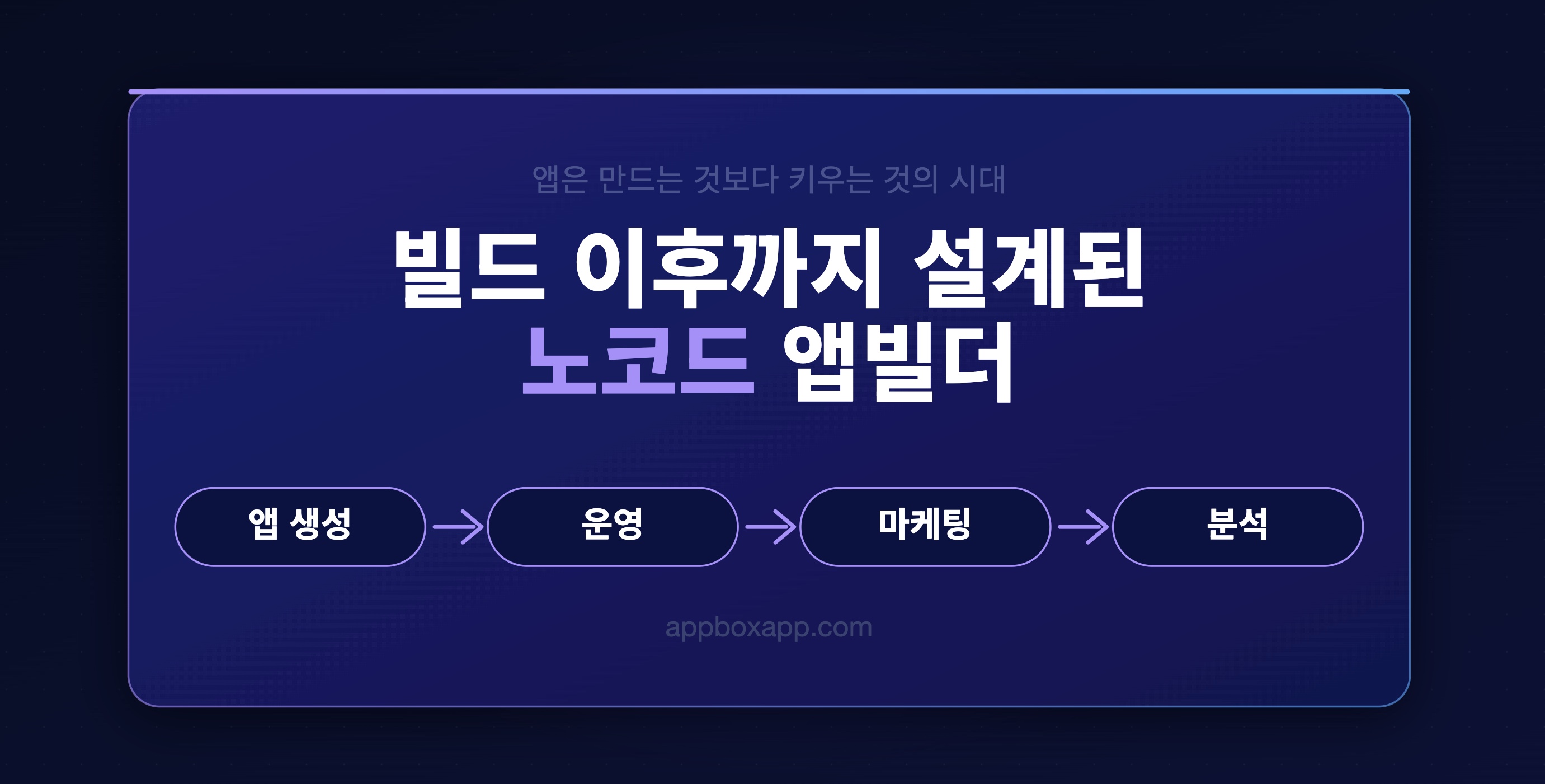 앱은 만드는 것보다 키우는 것의 시대

빌드 이후까지 설계된
노코드 앱빌더

앱 생성 → 운영 → 마케팅 → 분석

appboxapp.com